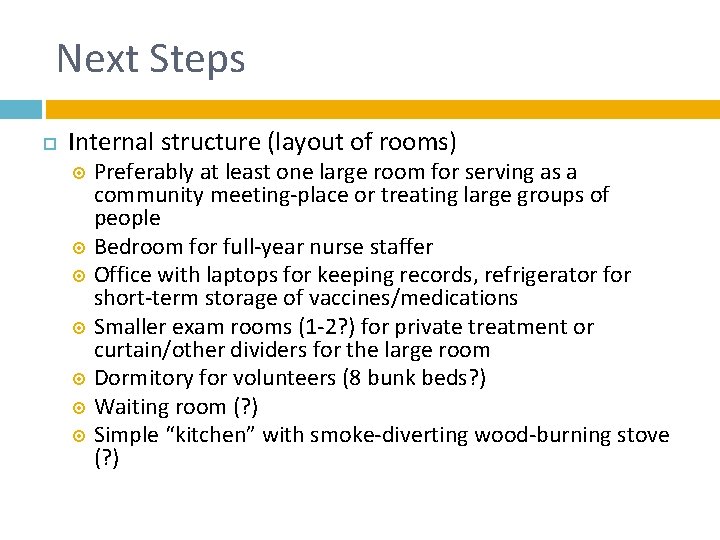 Next Steps

Internal structure (layout of rooms)

Preferably at least one large room for serving as a community meeting-place or treating large groups of people

Bedroom for full-year nurse staffer

Office with laptops for keeping records, refrigerator for short-term storage of vaccines/medications

Smaller exam rooms (1-2?) for private treatment or curtain/other dividers for the large room

Dormitory for volunteers (8 bunk beds?)

Waiting room (?)

Simple “kitchen” with smoke-diverting wood-burning stove (?)